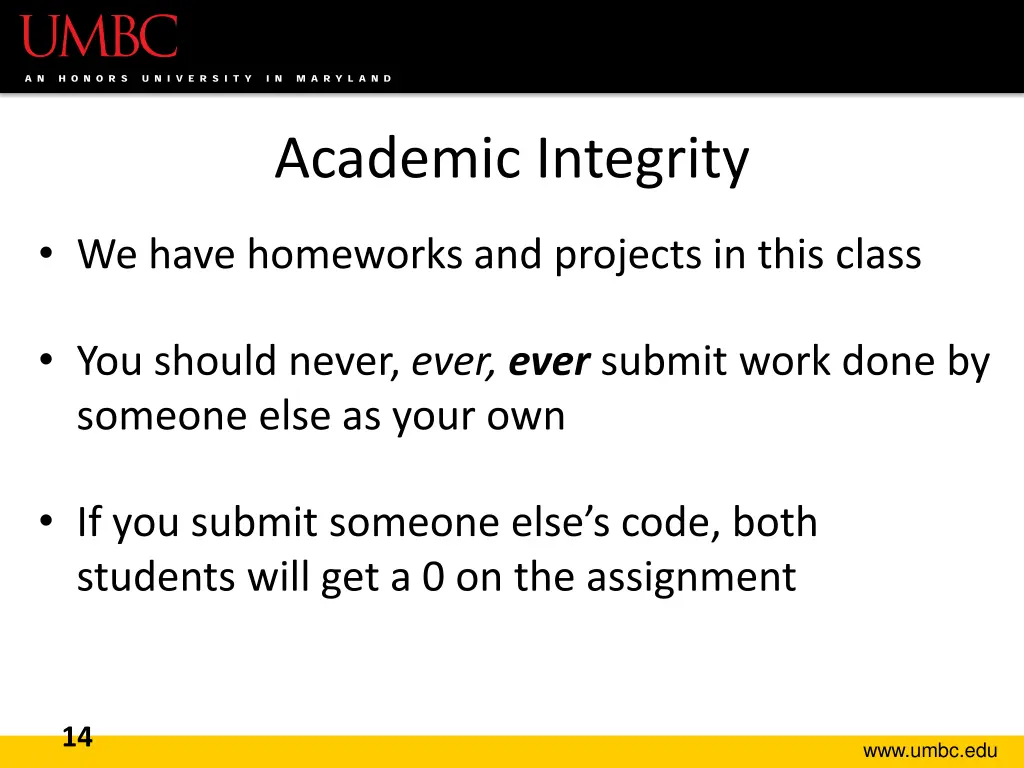 UMBC
AN HONORS UNIVERSITY IN MARYLAND

Academic Integrity

• We have homeworks and projects in this class

• You should never, ever, ever submit work done by someone else as your own

• If you submit someone else's code, both students will get a 0 on the assignment

14

www.umbc.edu